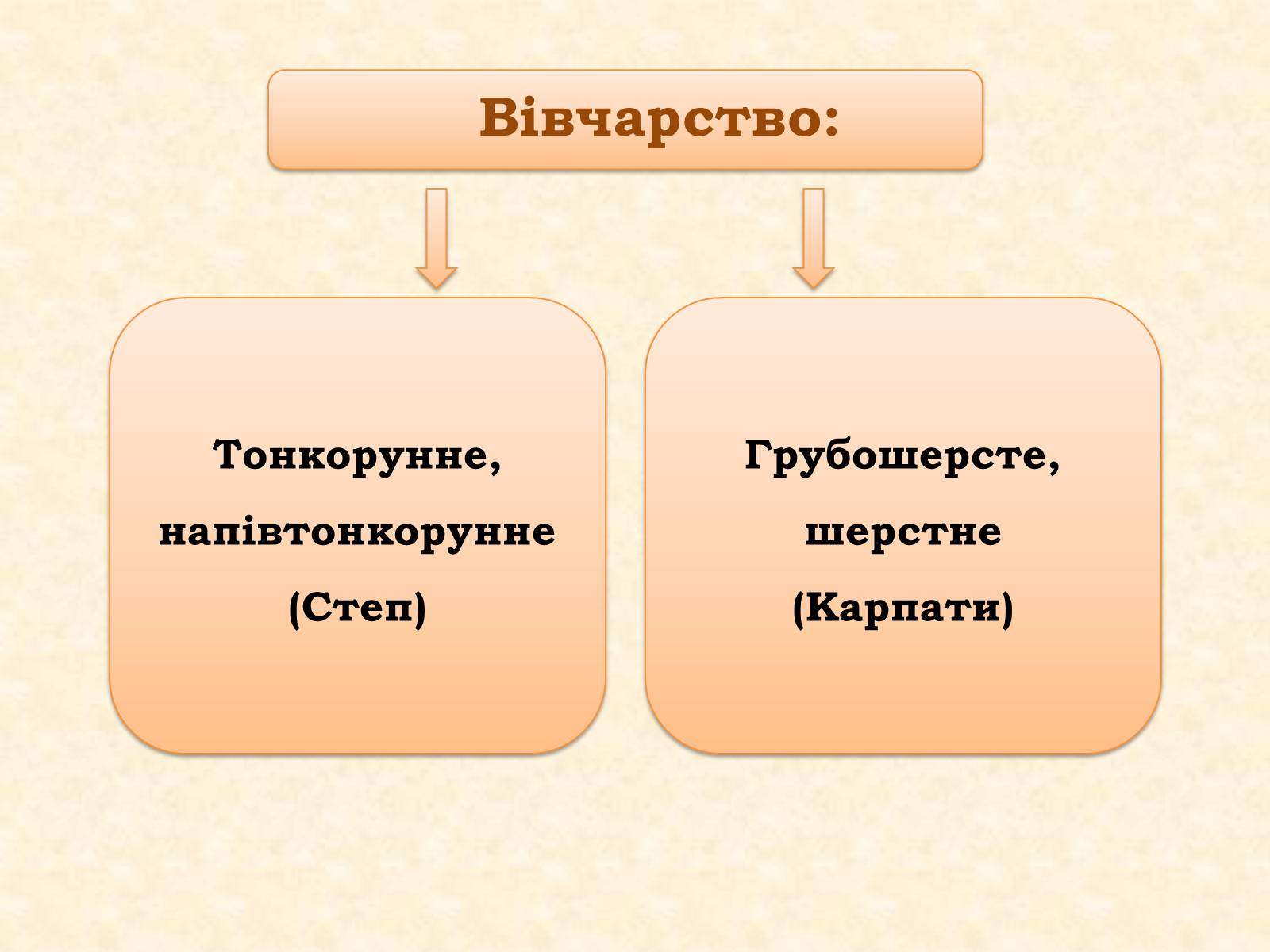 Вівчарство:

Тонкорунне, напівтонкорунне (Степ)

Грубошерсте, шерстне (Карпати)